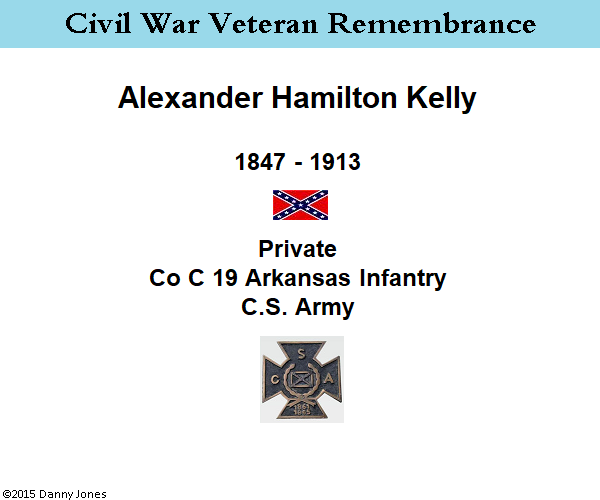 Civil War Veteran Remembrance

Alexander Hamilton Kelly

1847 - 1913

Private
Co C 19 Arkansas Infantry
C.S. Army

S
C A
1861
1865

©2015 Danny Jones